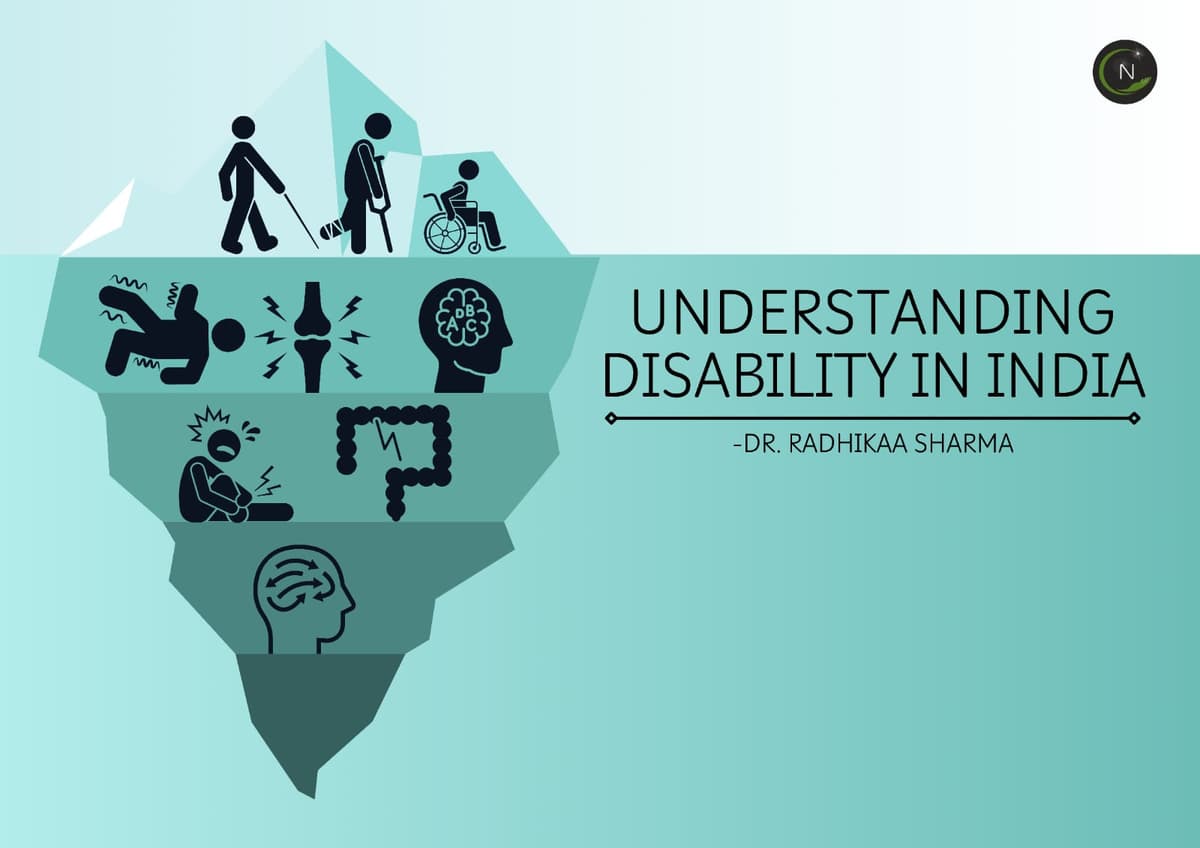 N

D B
A C

UNDERSTANDING DISABILITY IN INDIA

-DR. RADHIKAA SHARMA